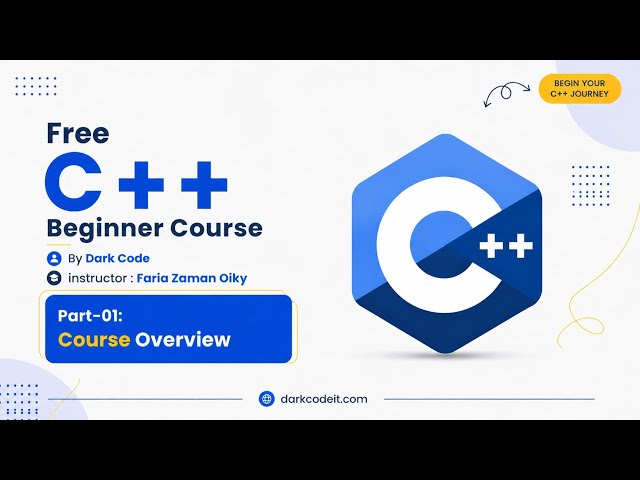 BEGIN YOUR C++ JOURNEY

Free
C++
Beginner Course

By Dark Code
instructor : Faria Zaman Oiky

Part-01:
Course Overview

C++

darkcodeit.com